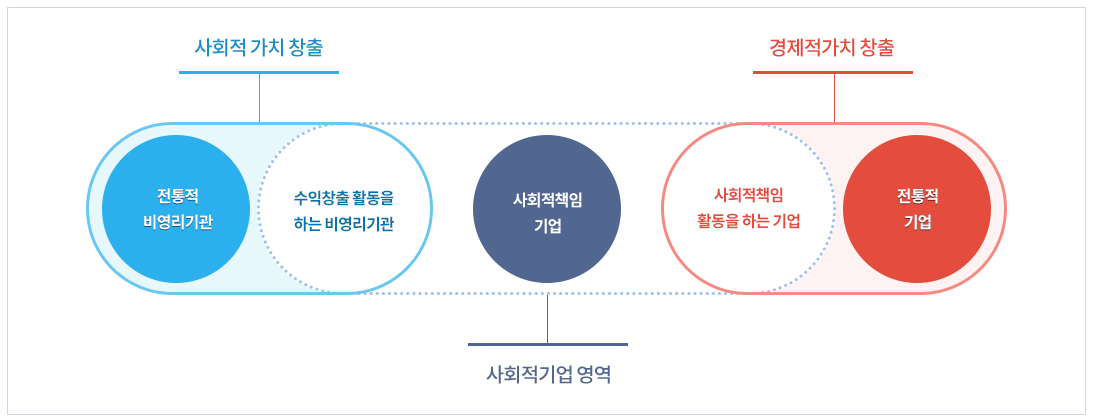 사회적 가치 창출

경제적가치 창출

전통적 비영리기관

수익창출 활동을 하는 비영리기관

사회적책임 기업

사회적책임 활동을 하는 기업

전통적 기업

사회적기업 영역